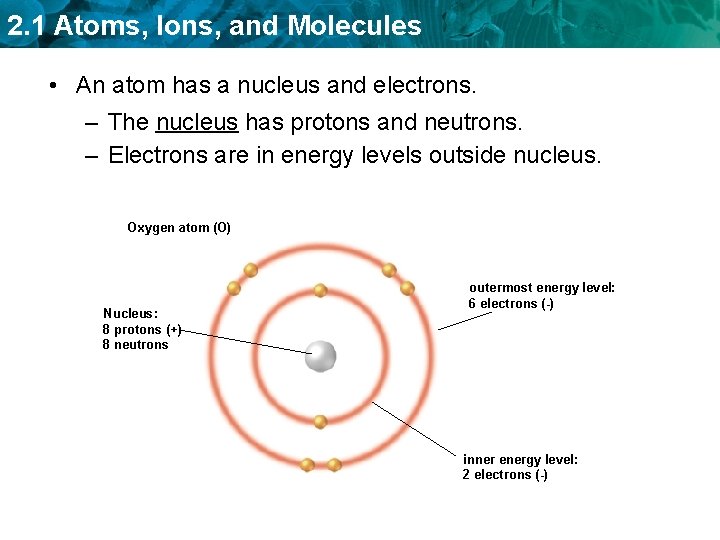 2.1 Atoms, Ions, and Molecules

• An atom has a nucleus and electrons.

– The nucleus has protons and neutrons.

– Electrons are in energy levels outside nucleus.

Oxygen atom (O)

Nucleus:
8 protons (+)
8 neutrons

outermost energy level:
6 electrons (-)

inner energy level:
2 electrons (-)